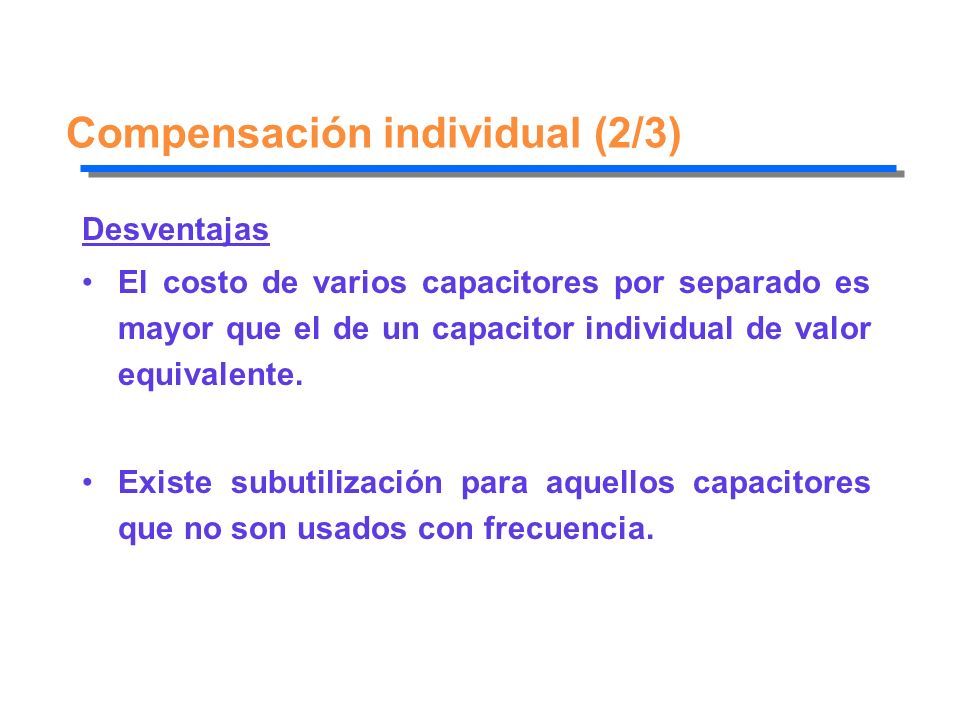 Compensación individual (2/3)

Desventajas

• El costo de varios capacitores por separado es mayor que el de un capacitor individual de valor equivalente.

• Existe subutilización para aquellos capacitores que no son usados con frecuencia.